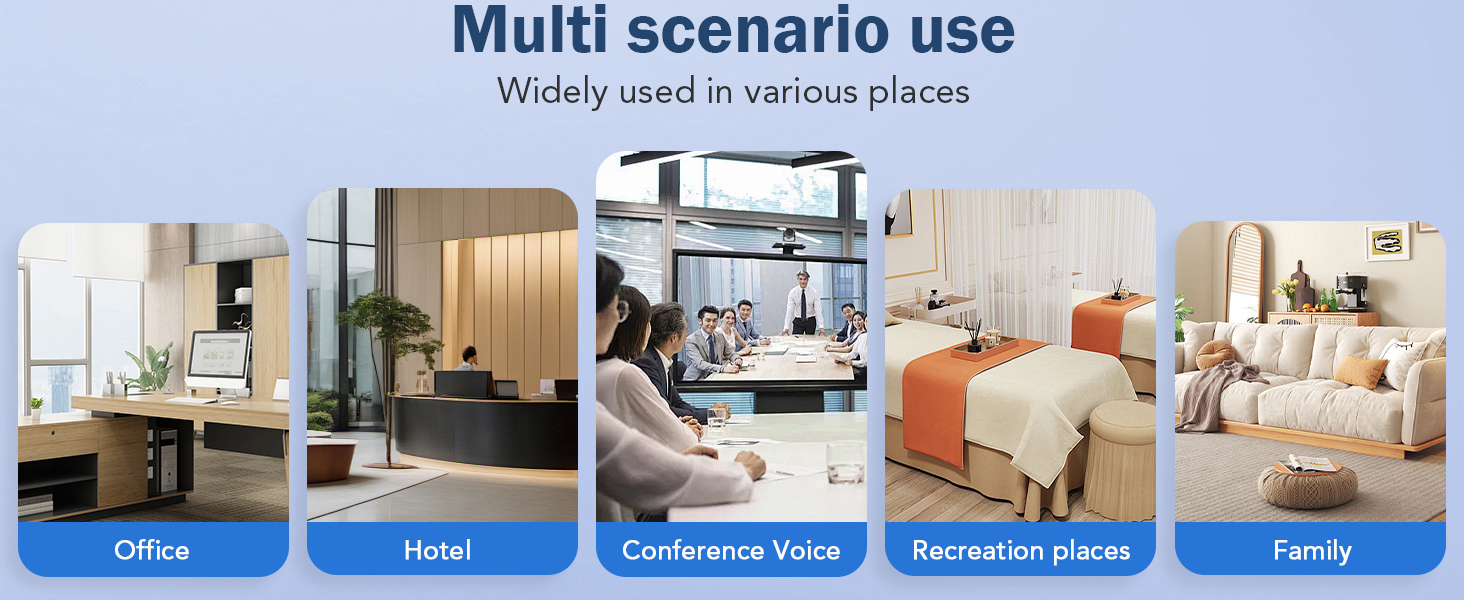 Multi scenario use
Widely used in various places

Office

Hotel

Conference Voice

Recreation places

Family